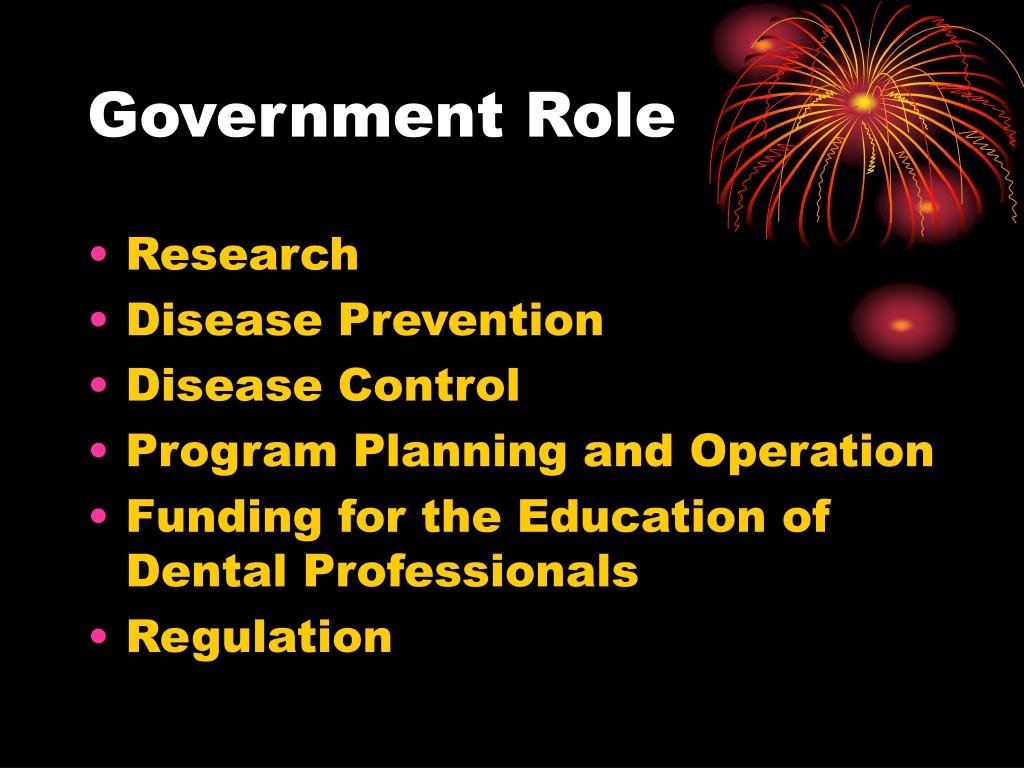 Government Role

• Research
• Disease Prevention
• Disease Control
• Program Planning and Operation
• Funding for the Education of Dental Professionals
• Regulation